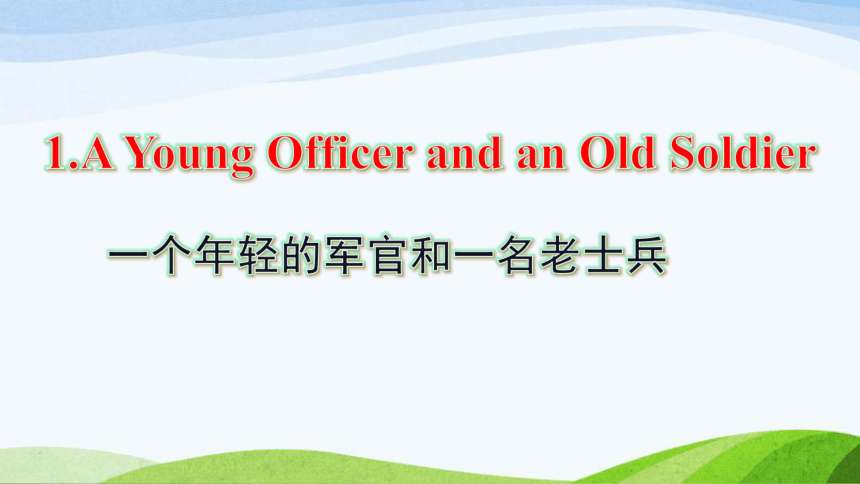 1.A Young Officer and an Old Soldier

一个年轻的军官和一名老士兵